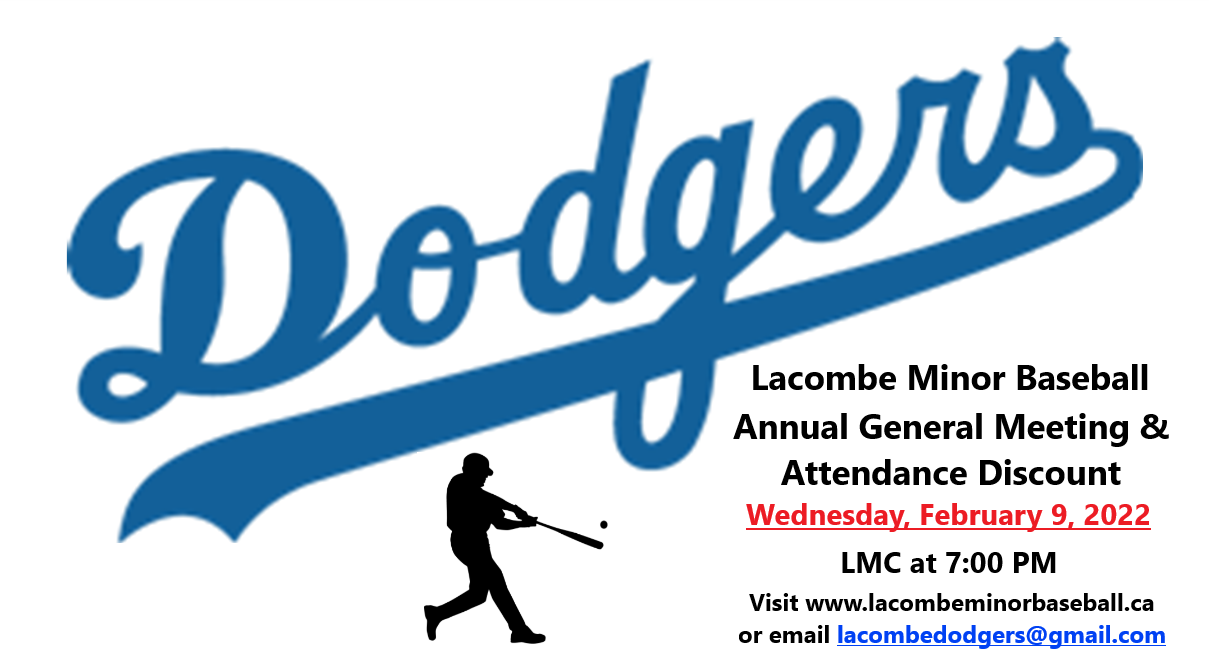 Dodgers

Lacombe Minor Baseball
Annual General Meeting &
Attendance Discount
Wednesday, February 9, 2022
LMC at 7:00 PM
Visit www.lacombeminorbaseball.ca
or email lacombedodgers@gmail.com